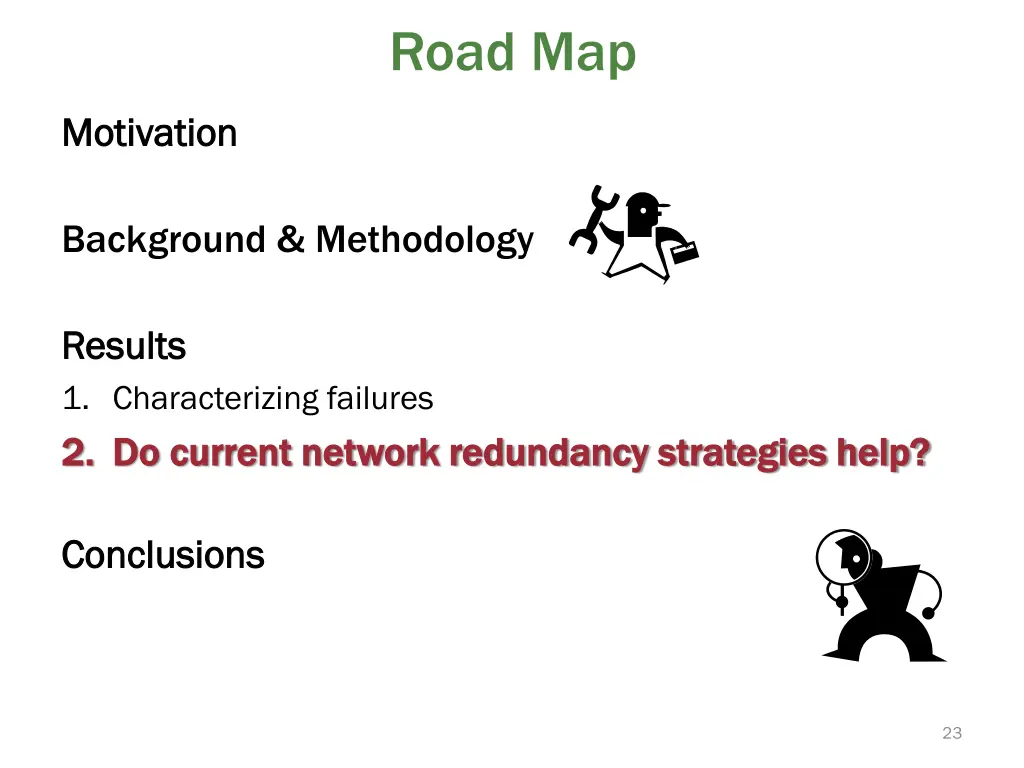 Road Map

Motivation

Background & Methodology

Results

1. Characterizing failures

2. Do current network redundancy strategies help?

Conclusions

23